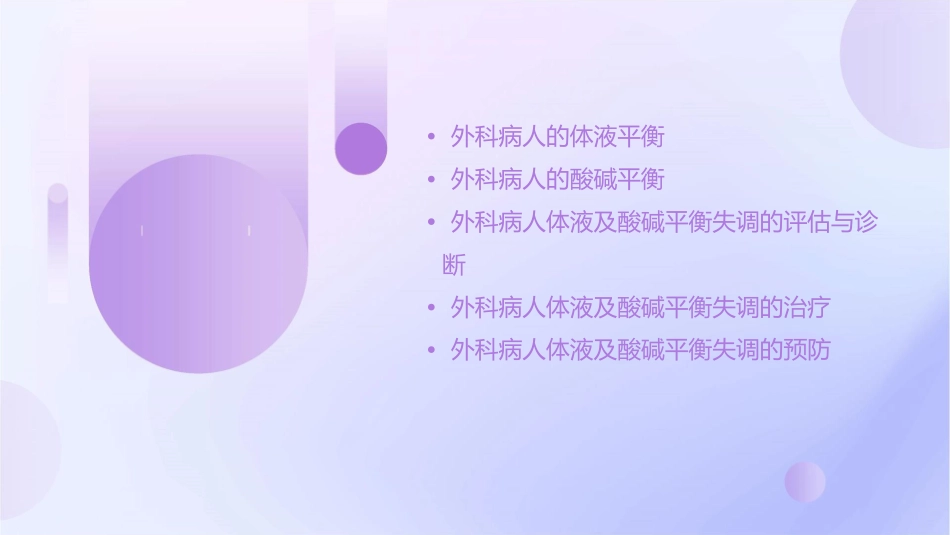 • 外科病人的体液平衡
• 外科病人的酸碱平衡
• 外科病人体液及酸碱平衡失调的评估与诊断
• 外科病人体液及酸碱平衡失调的治疗
• 外科病人体液及酸碱平衡失调的预防